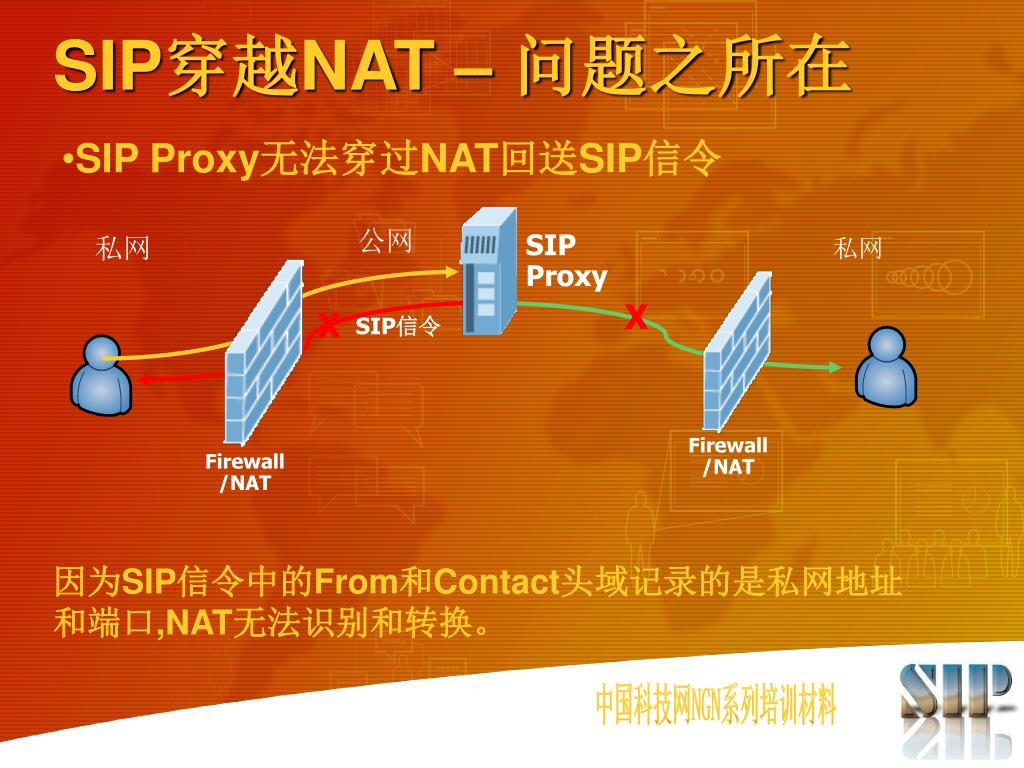 SIP穿越NAT – 问题之所在

•SIP Proxy无法穿过NAT回送SIP信令

私网

公网

SIP Proxy

私网

X

SIP信令

X

Firewall /NAT

Firewall /NAT

因为SIP信令中的From和Contact头域记录的是私网地址和端口,NAT无法识别和转换。

中国科技网NGN系列培训材料

SIP